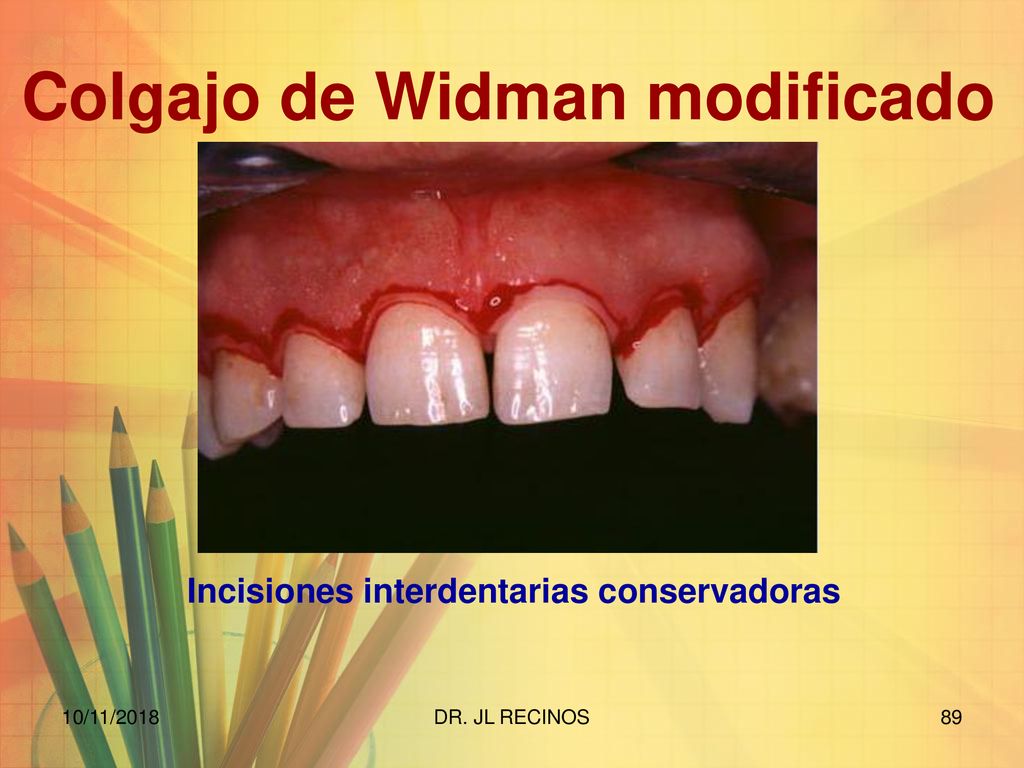 Colgajo de Widman modificado

Incisiones interdentarias conservadoras

10/11/2018

DR. JL RECINOS

89